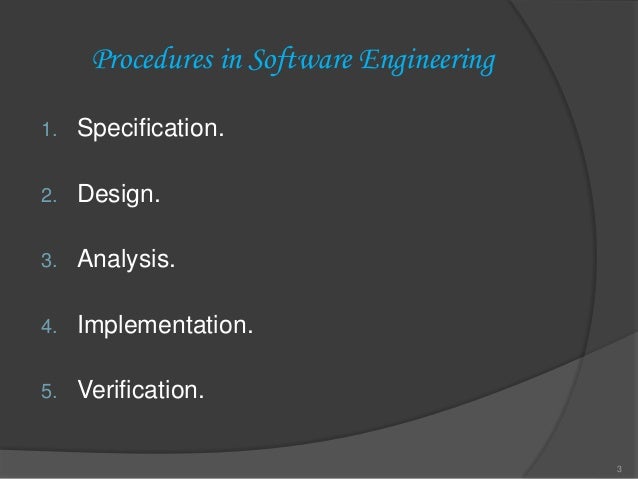 Procedures in Software Engineering

1. Specification.
2. Design.
3. Analysis.
4. Implementation.
5. Verification.

3